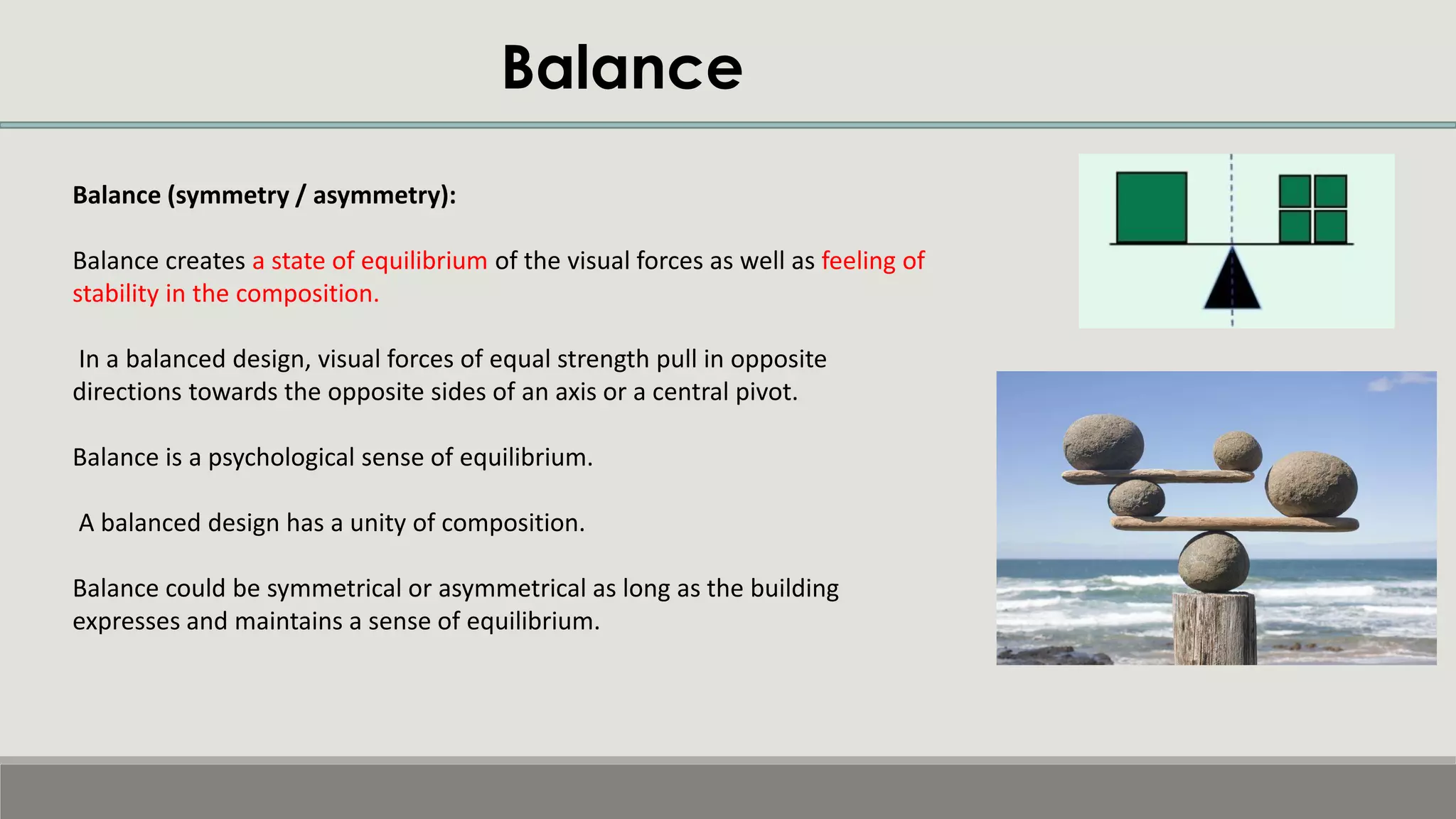 Balance

Balance (symmetry / asymmetry):

Balance creates a state of equilibrium of the visual forces as well as feeling of stability in the composition.

In a balanced design, visual forces of equal strength pull in opposite directions towards the opposite sides of an axis or a central pivot.

Balance is a psychological sense of equilibrium.

A balanced design has a unity of composition.

Balance could be symmetrical or asymmetrical as long as the building expresses and maintains a sense of equilibrium.